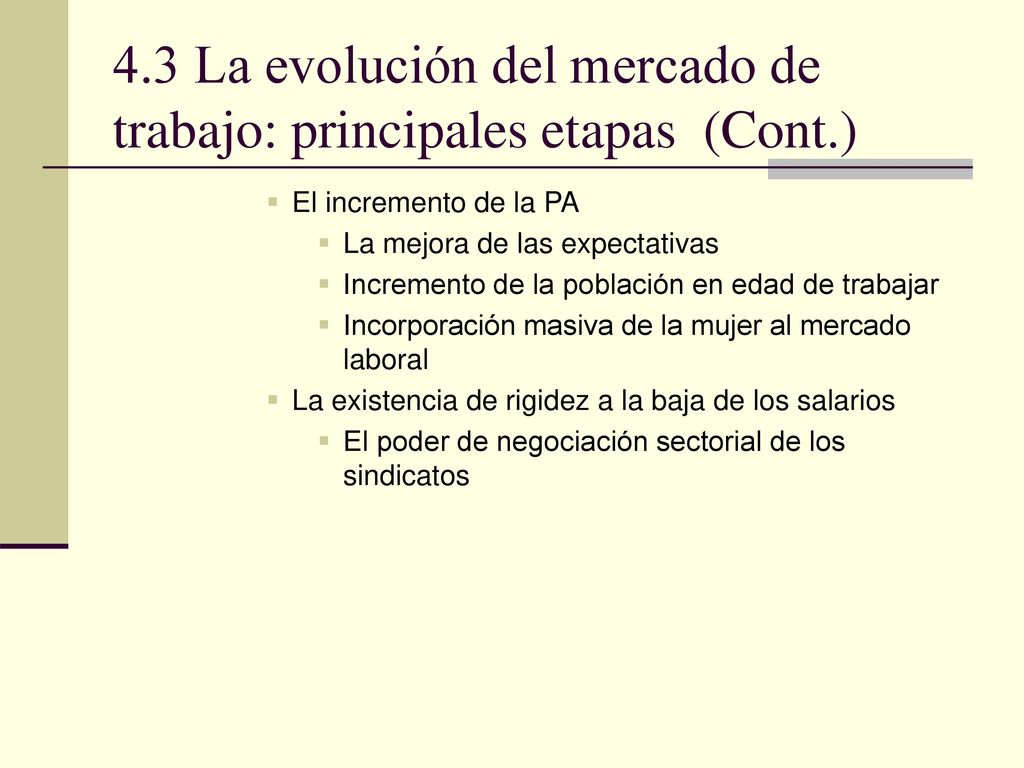 4.3 La evolución del mercado de trabajo: principales etapas (Cont.)

El incremento de la PA

La mejora de las expectativas

Incremento de la población en edad de trabajar

Incorporación masiva de la mujer al mercado laboral

La existencia de rigidez a la baja de los salarios

El poder de negociación sectorial de los sindicatos